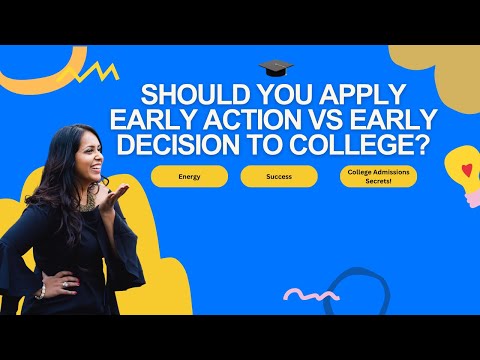 SHOULD YOU APPLY EARLY ACTION VS EARLY DECISION TO COLLEGE?

Energy

Success

College Admissions Secrets!